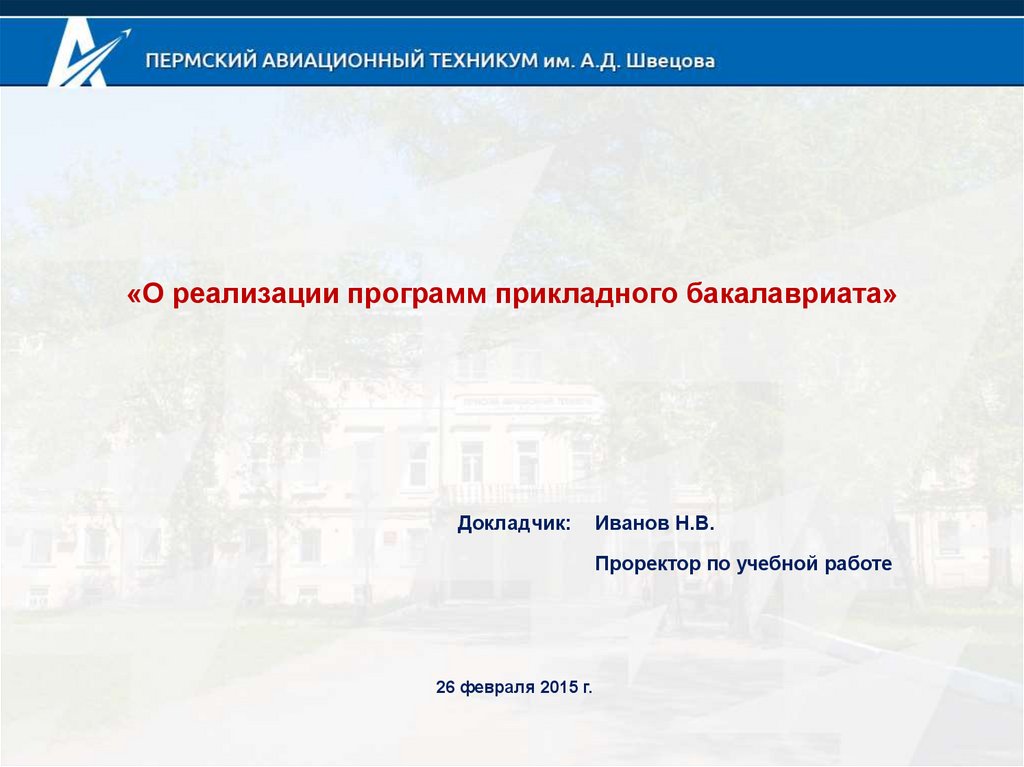 ПЕРМСКИЙ АВИАЦИОННЫЙ ТЕХНИКУМ им. А.Д. Швецова

«О реализации программ прикладного бакалавриата»

Докладчик: Иванов Н.В.

Проректор по учебной работе

26 февраля 2015 г.